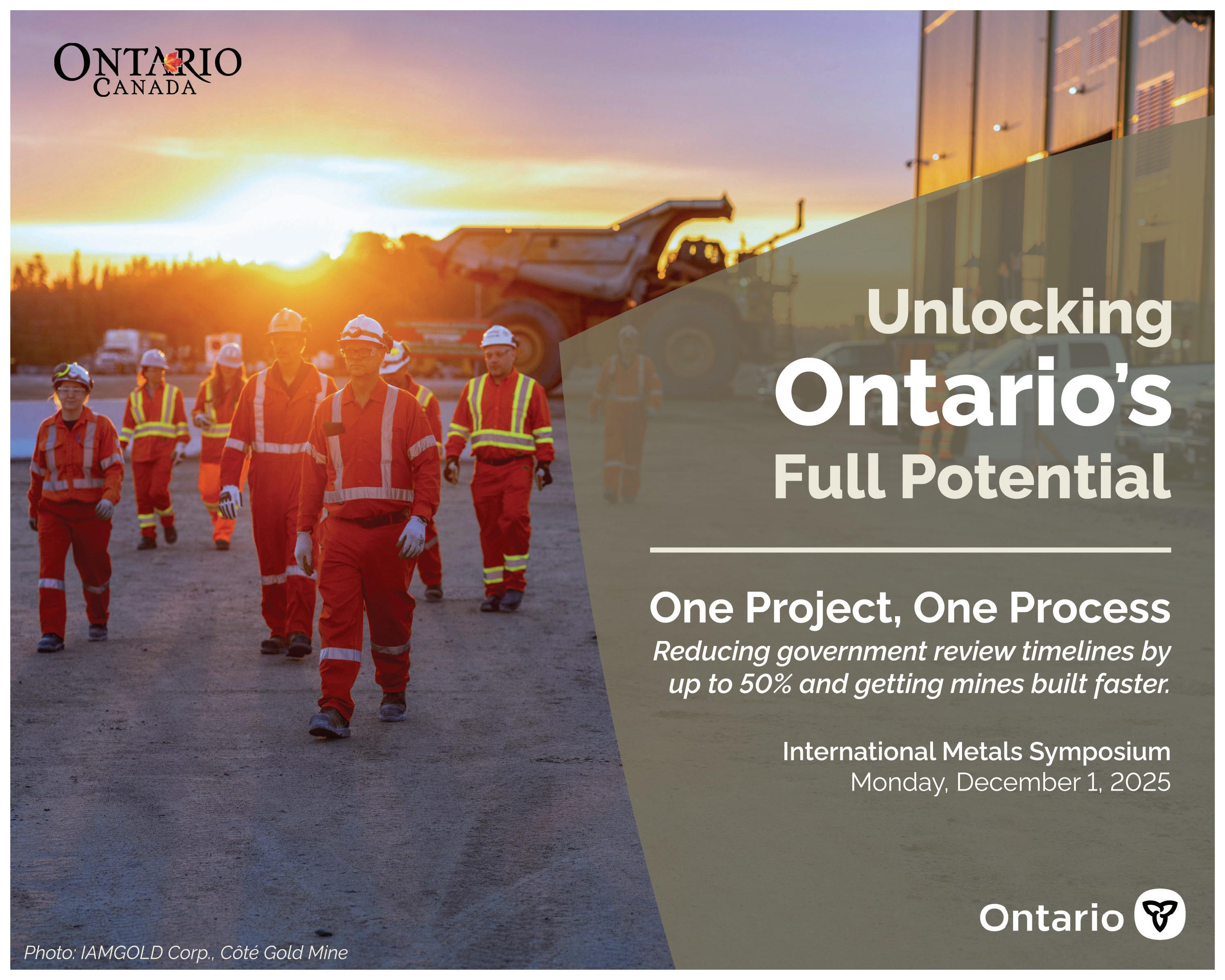 ONTARIO
CANADA

Unlocking
Ontario's
Full Potential

One Project, One Process

Reducing government review timelines by up to 50% and getting mines built faster.

International Metals Symposium
Monday, December 1, 2025

Ontario

Photo: IAMGOLD Corp., Côté Gold Mine